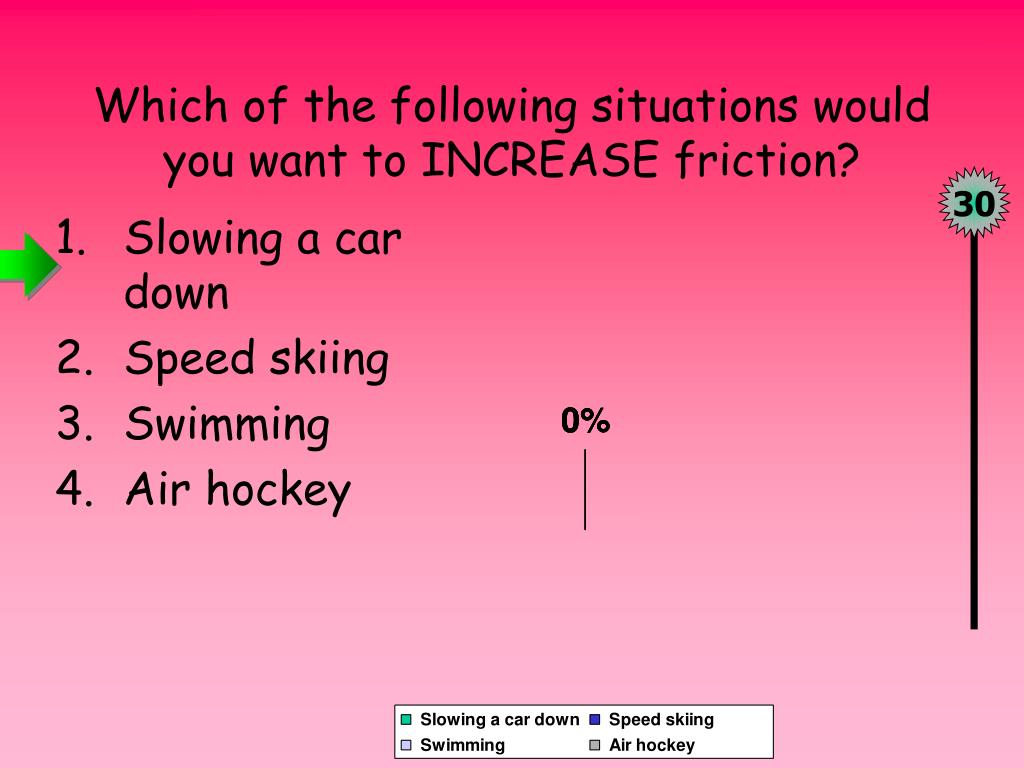 Which of the following situations would you want to INCREASE friction?

30

1. Slowing a car down
2. Speed skiing
3. Swimming
4. Air hockey

0%

Slowing a car down
Speed skiing
Swimming
Air hockey